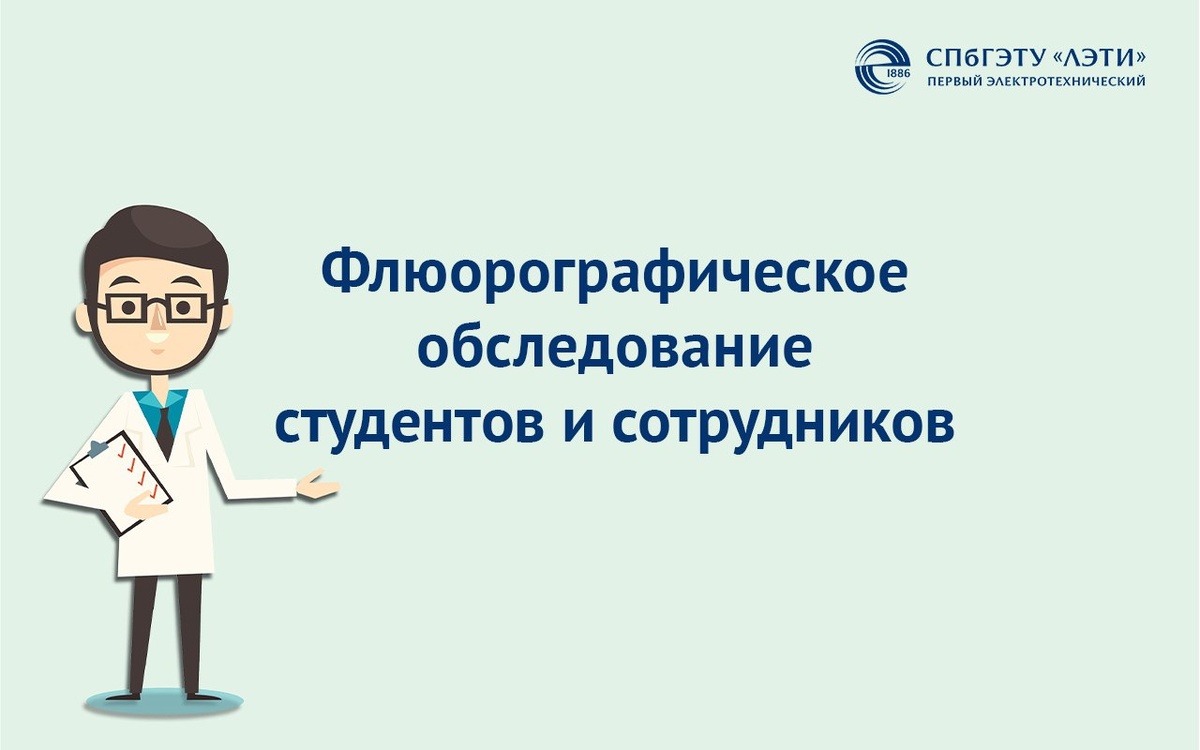 1886
СПбГЭТУ «ЛЭТИ»
ПЕРВЫЙ ЭЛЕКТРОТЕХНИЧЕСКИЙ

Флюорографическое обследование студентов и сотрудников